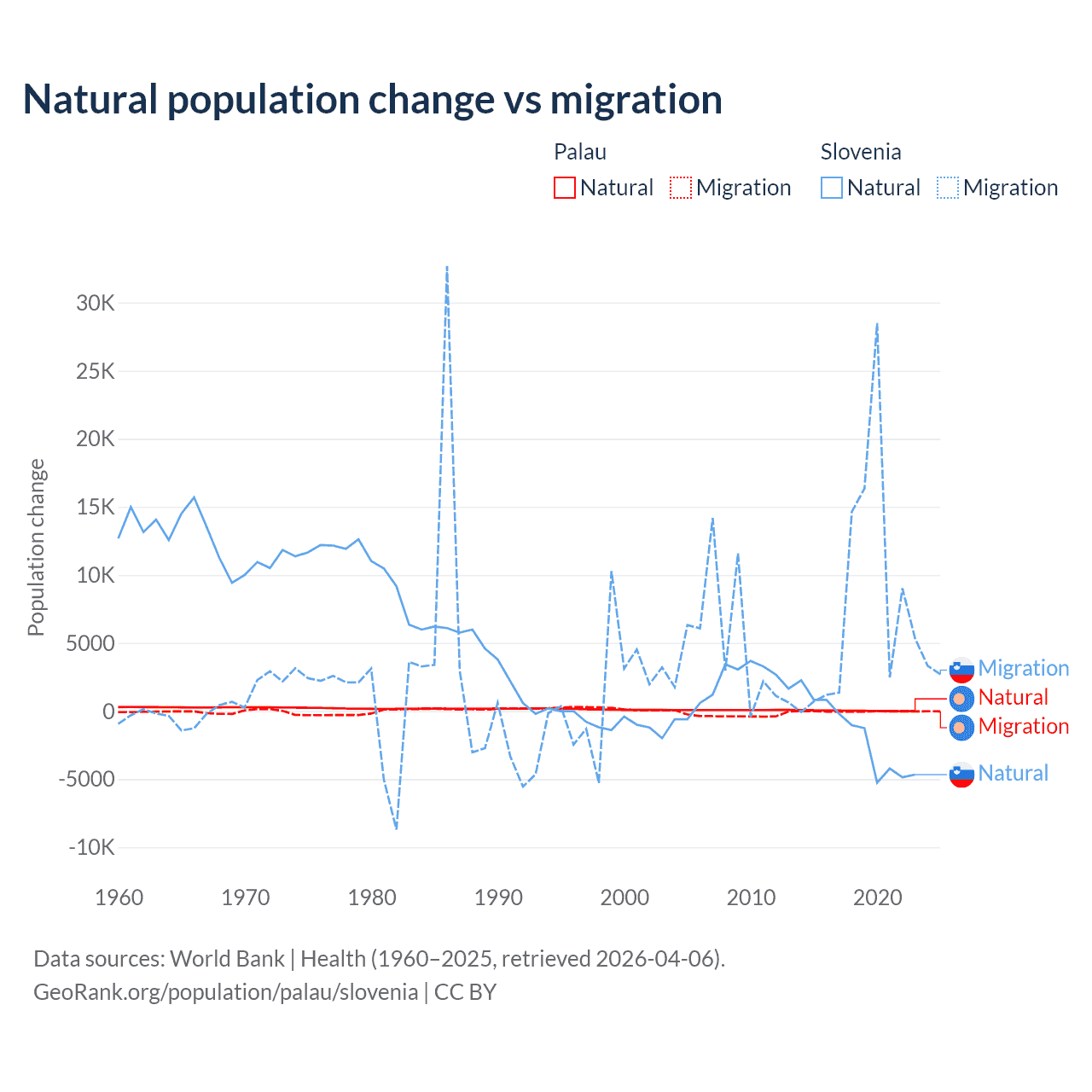 Natural population change vs migration

Palau
Natural Migration

Slovenia
Natural Migration

Population change

30K
25K
20K
15K
10K
5000
0
-5000
-10K

1960
1970
1980
1990
2000
2010
2020

Migration
Natural
Migration
Natural

Data sources: World Bank | Health (1960–2025, retrieved 2026-04-06).
GeoRank.org/population/palau/slovenia | CC BY